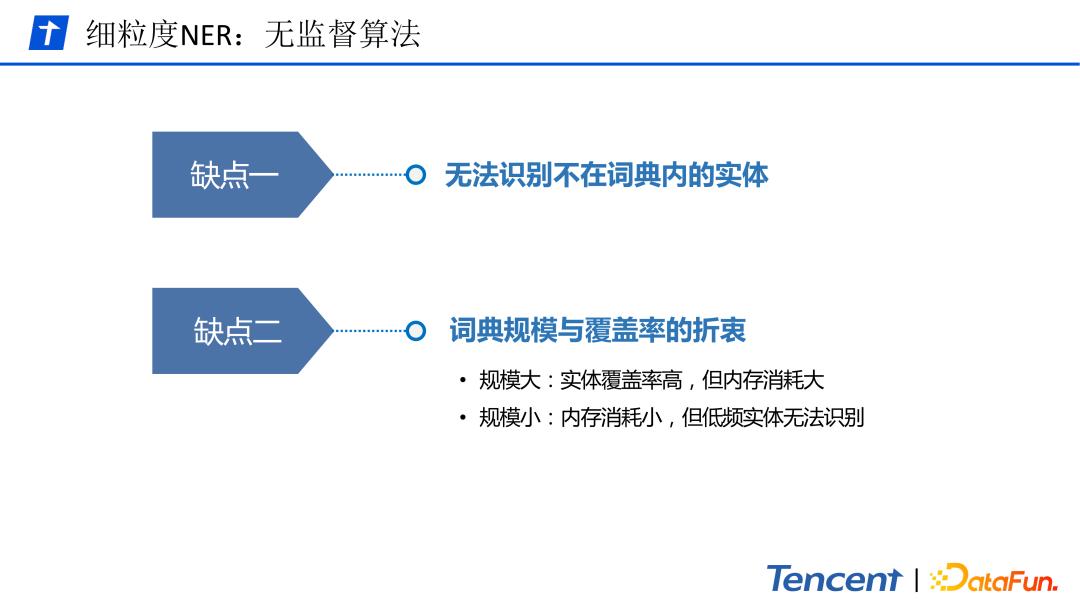 细粒度NER：无监督算法

缺点一

无法识别不在词典内的实体

缺点二

词典规模与覆盖率的折衷

• 规模大：实体覆盖率高，但内存消耗大
• 规模小：内存消耗小，但低频实体无法识别

Tencent | DataFun.